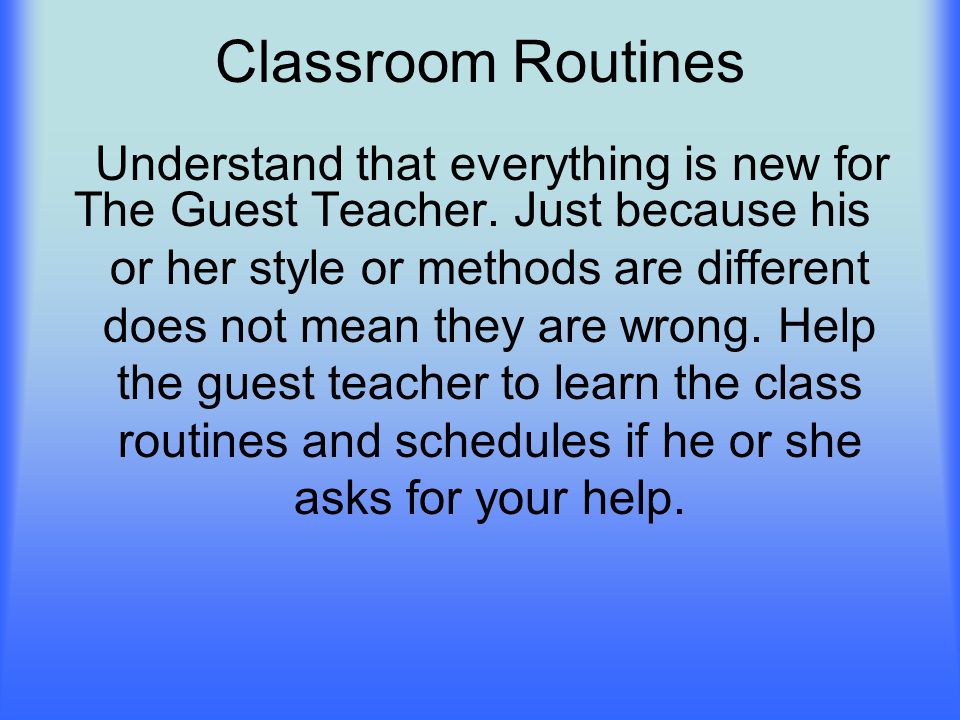 Classroom Routines

Understand that everything is new for The Guest Teacher. Just because his or her style or methods are different does not mean they are wrong. Help the guest teacher to learn the class routines and schedules if he or she asks for your help.